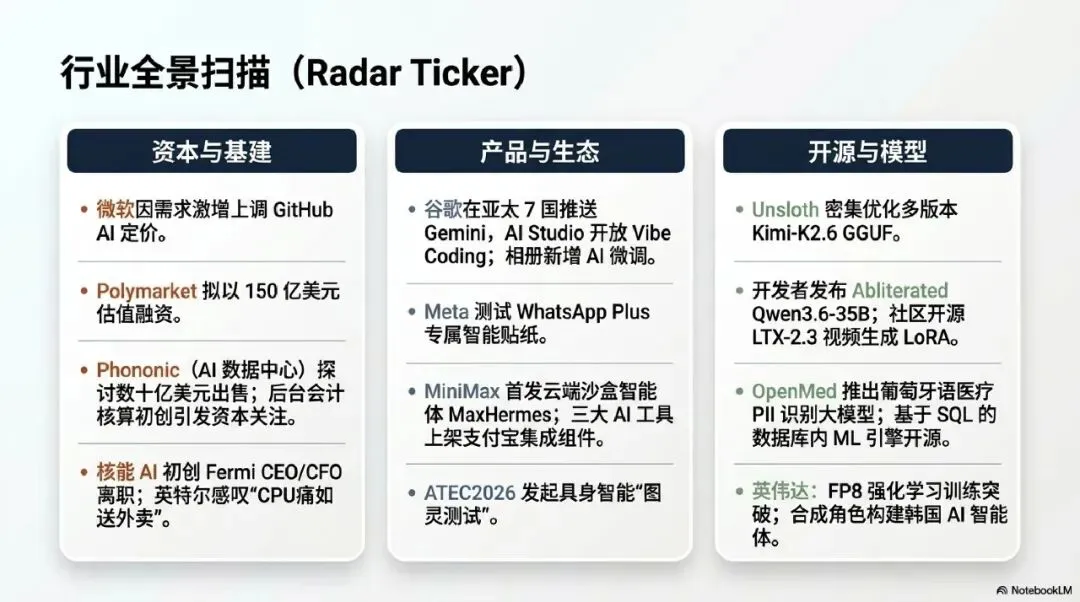 行业全景扫描（Radar Ticker）

资本与基建

• 微软因需求激增上调 GitHub AI 定价。

• Polymarket 拟以 150 亿美元估值融资。

• Phononic（AI 数据中心）探讨数十亿美元出售；后台会计核算初创引发资本关注。

• 核能 AI 初创 Fermi CEO/CFO 离职；英特尔感叹“CPU痛如送外卖”。

产品与生态

• 谷歌在亚太 7 国推送 Gemini，AI Studio 开放 Vibe Coding；相册新增 AI 微调。

• Meta 测试 WhatsApp Plus 专属智能贴纸。

• MiniMax 首发云端沙盒智能体 MaxHermes；三大 AI 工具上架支付宝集成组件。

• ATEC2026 发起具身智能“图灵测试”。

开源与模型

• Unsloth 密集优化多版本 Kimi-K2.6 GGUF。

• 开发者发布 Abliterated Qwen3.6-35B；社区开源 LTX-2.3 视频生成 LoRA。

• OpenMed 推出葡萄牙语医疗 PII 识别大模型；基于 SQL 的数据库内 ML 引擎开源。

• 英伟达：FP8 强化学习训练突破；合成角色构建韩国 AI 智能体。

NotebookLM